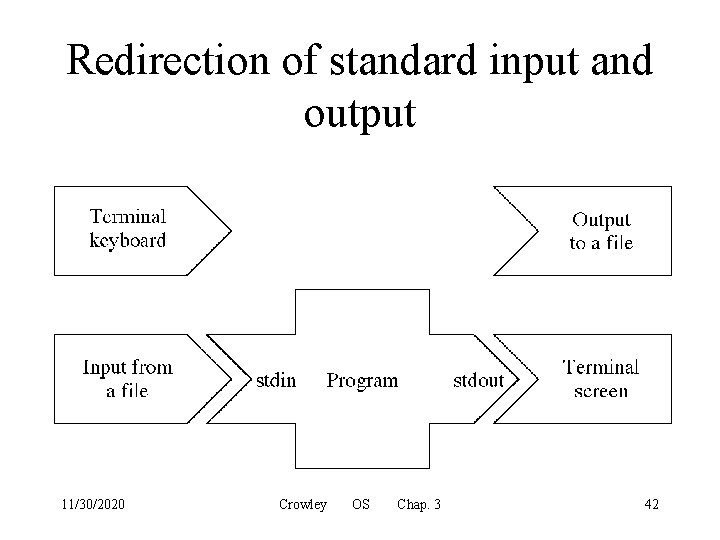 Redirection of standard input and output

Terminal keyboard

Output to a file

Input from a file

stdin

Program

stdout

Terminal screen

11/30/2020

Crowley OS Chap. 3

42